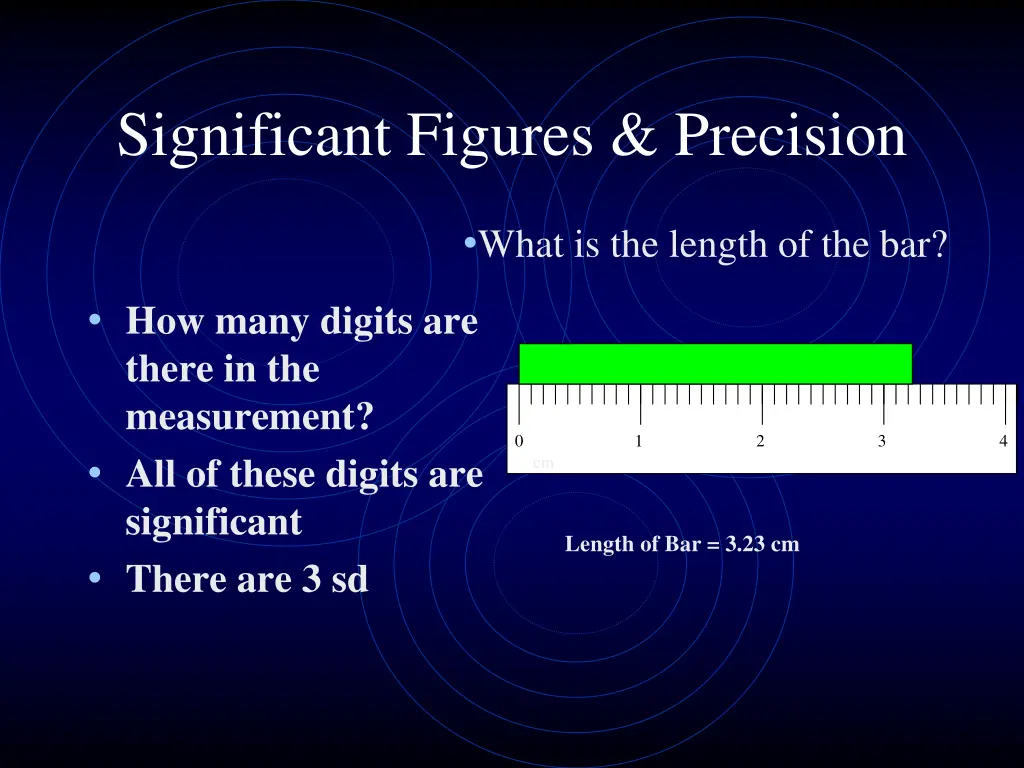 Significant Figures & Precision

• What is the length of the bar?

• How many digits are there in the measurement?
• All of these digits are significant
• There are 3 sd

0 1 2 3 4
cm

Length of Bar = 3.23 cm